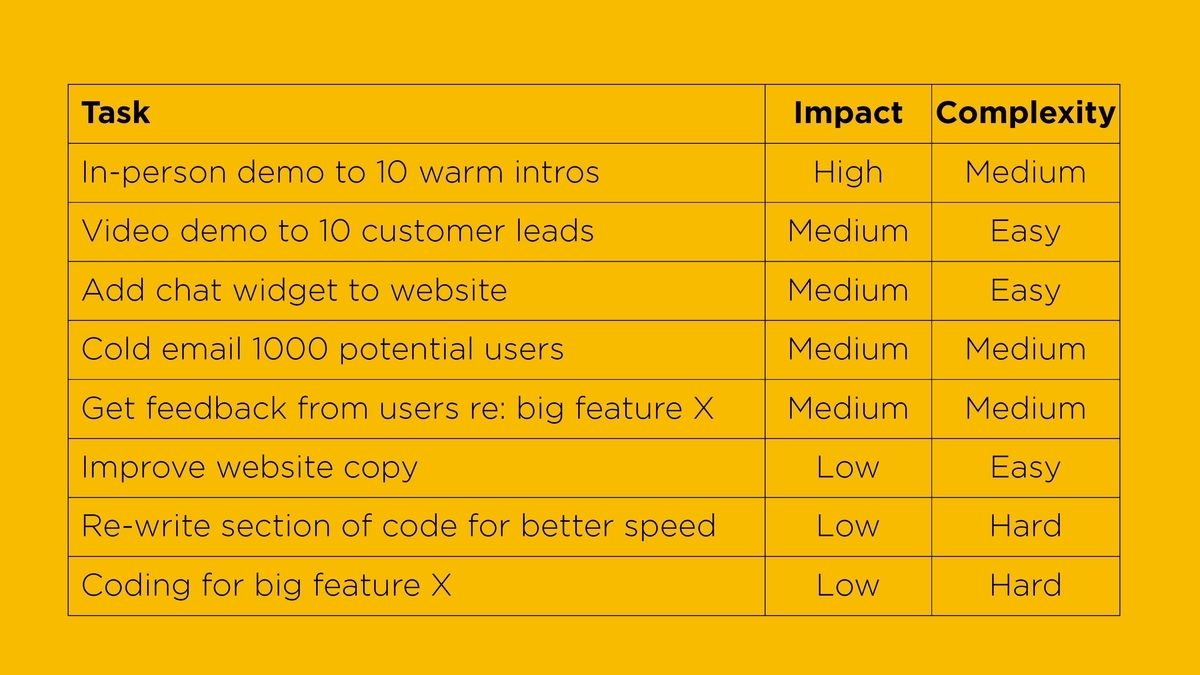 | Task | Impact | Complexity |
|---|---|---|
| In-person demo to 10 warm intros | High | Medium |
| Video demo to 10 customer leads | Medium | Easy |
| Add chat widget to website | Medium | Easy |
| Cold email 1000 potential users | Medium | Medium |
| Get feedback from users re: big feature X | Medium | Medium |
| Improve website copy | Low | Easy |
| Re-write section of code for better speed | Low | Hard |
| Coding for big feature X | Low | Hard |